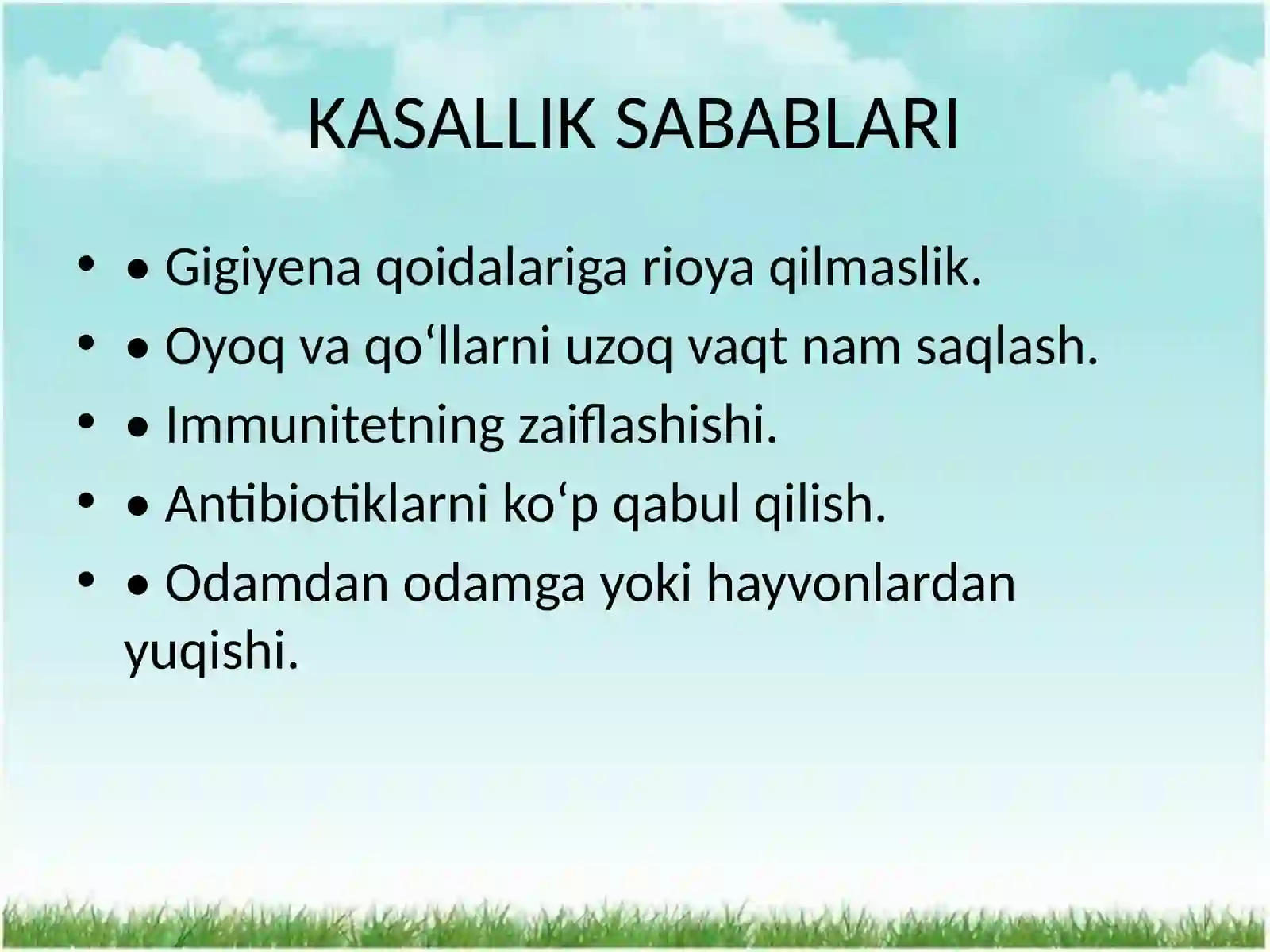 KASALLIK SABABLARI

• • Gigiyena qoidalariga rioya qilmaslik.
• • Oyoq va qo‘llarni uzoq vaqt nam saqlash.
• • Immunitetning zaiflashishi.
• • Antibiotiklarni ko‘p qabul qilish.
• • Odamdan odamga yoki hayvonlardan yuqishi.